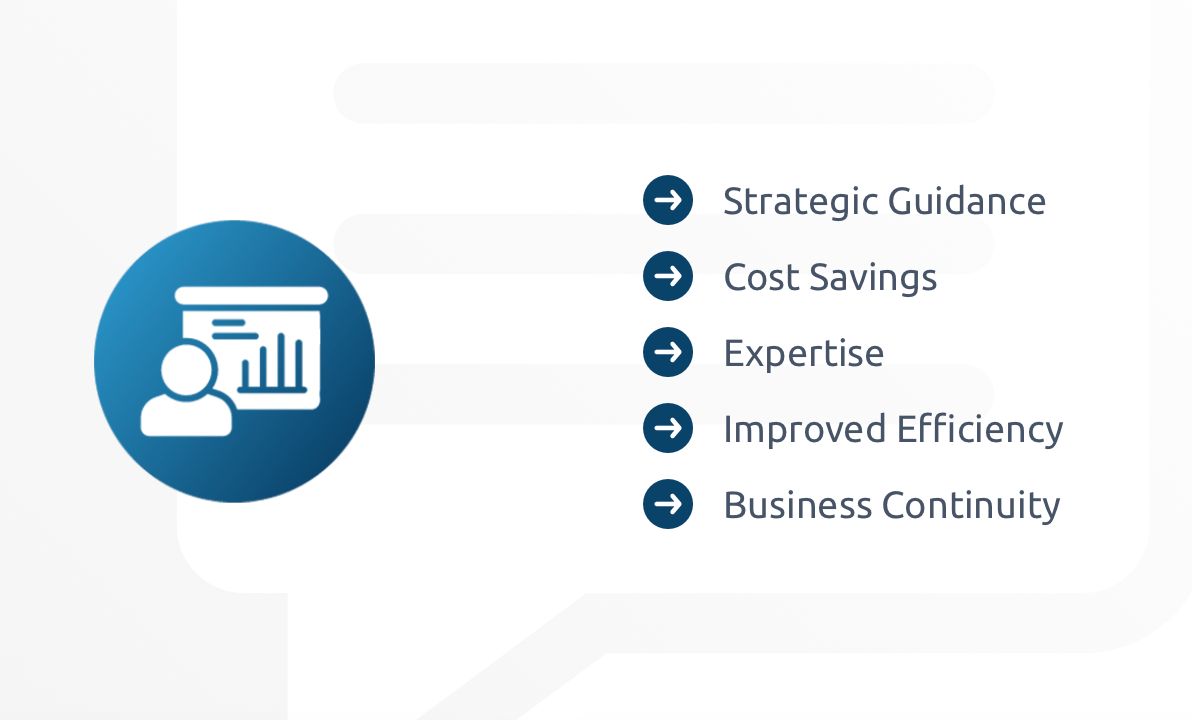 Strategic Guidance
Cost Savings
Expertise
Improved Efficiency
Business Continuity